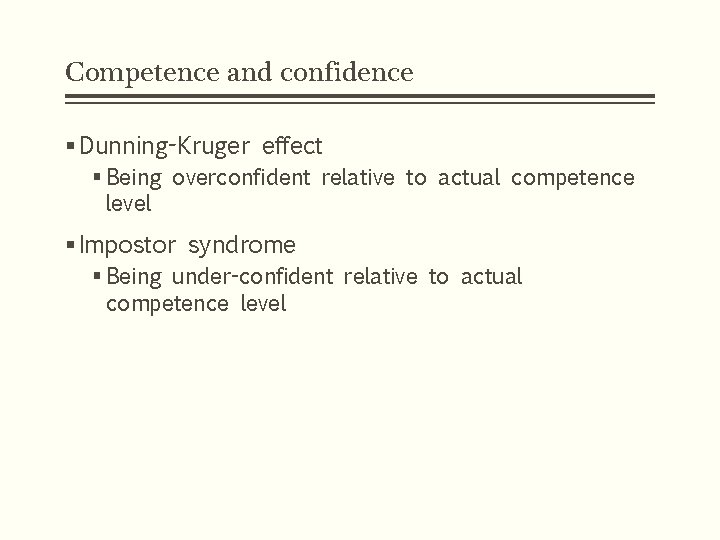 Competence and confidence

▪ Dunning-Kruger effect
  ▪ Being overconfident relative to actual competence level

▪ Impostor syndrome
  ▪ Being under-confident relative to actual competence level